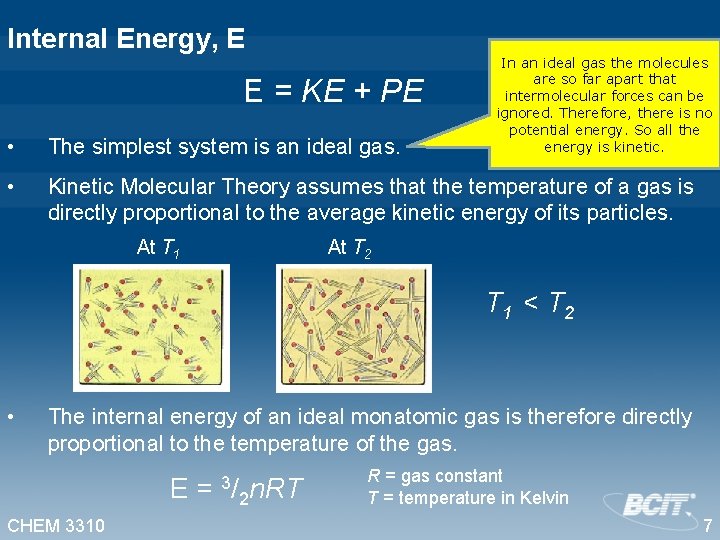 Internal Energy, E

$E = KE + PE$

In an ideal gas the molecules are so far apart that intermolecular forces can be ignored. Therefore, there is no potential energy. So all the energy is kinetic.

• The simplest system is an ideal gas.

• Kinetic Molecular Theory assumes that the temperature of a gas is directly proportional to the average kinetic energy of its particles.

At $T_1$

At $T_2$

$T_1 < T_2$

• The internal energy of an ideal monatomic gas is therefore directly proportional to the temperature of the gas.

$E = {}^3/_2 nRT$

$R$ = gas constant
$T$ = temperature in Kelvin

CHEM 3310

BCIT

7